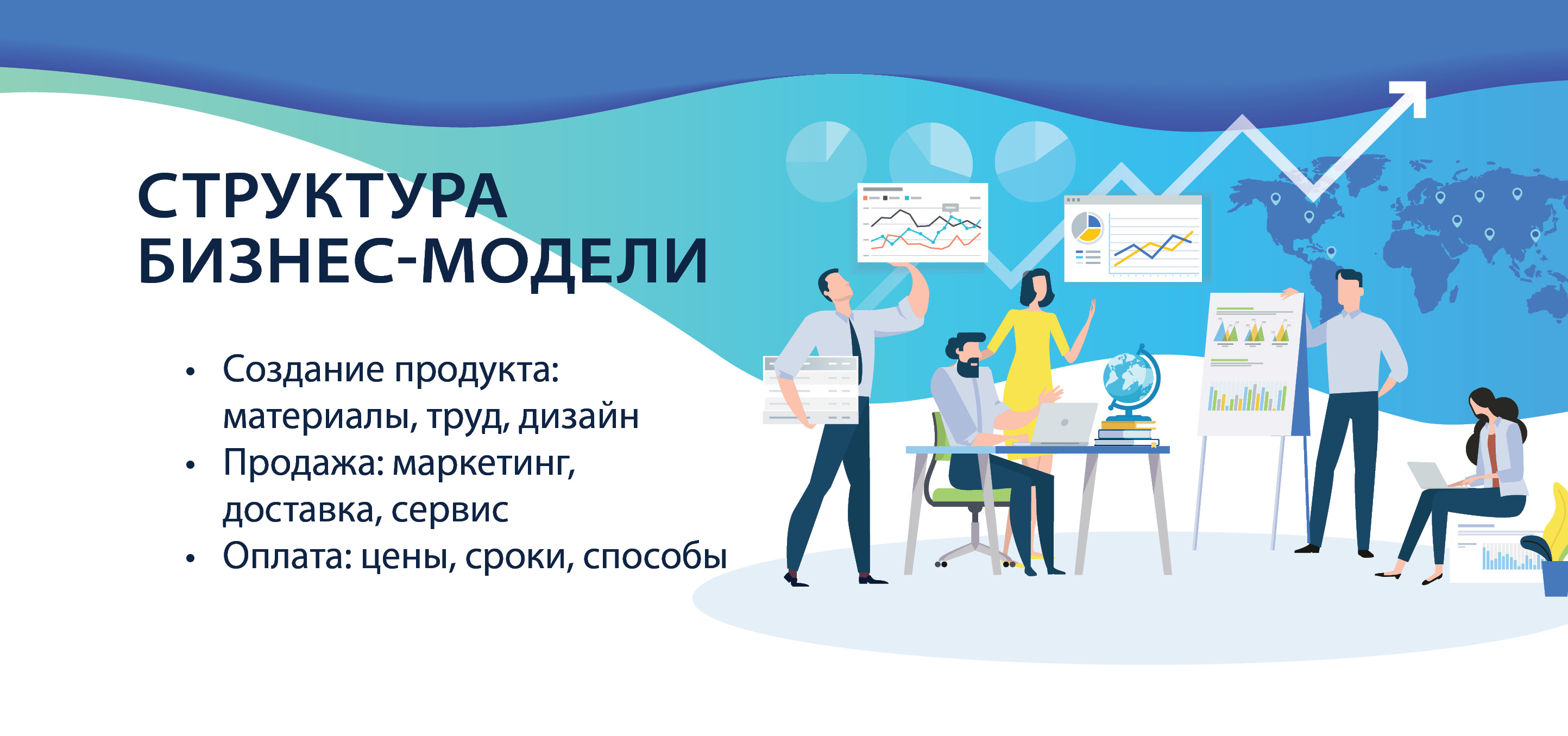 СТРУКТУРА
БИЗНЕС-МОДЕЛИ

• Создание продукта: материалы, труд, дизайн
• Продажа: маркетинг, доставка, сервис
• Оплата: цены, сроки, способы